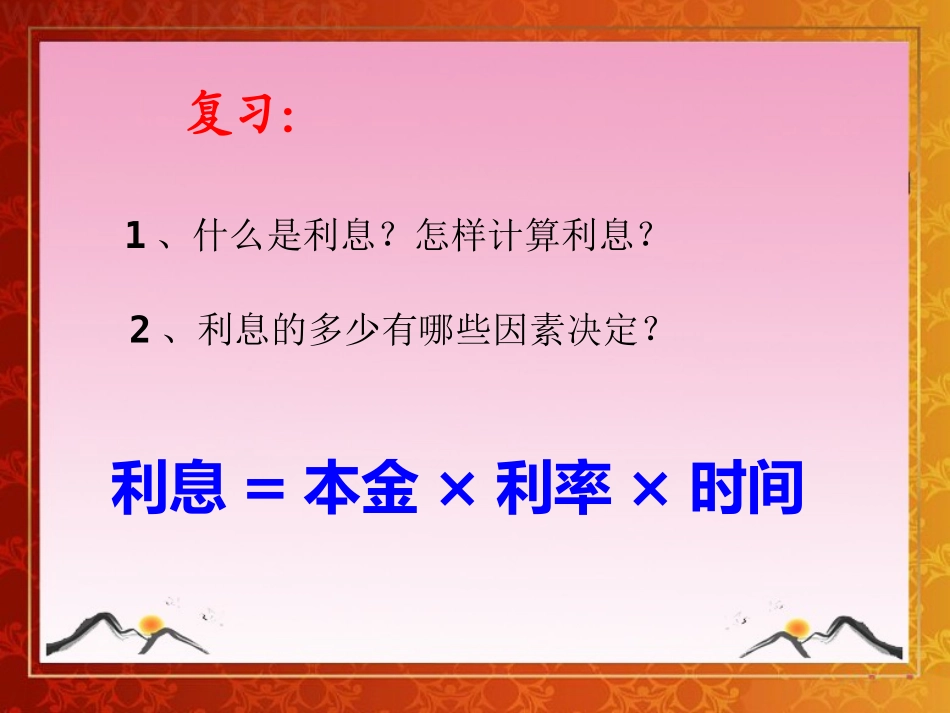 复习:

1 、什么是利息？怎样计算利息？

2 、利息的多少有哪些因素决定？

利息 = 本金 × 利率 × 时间